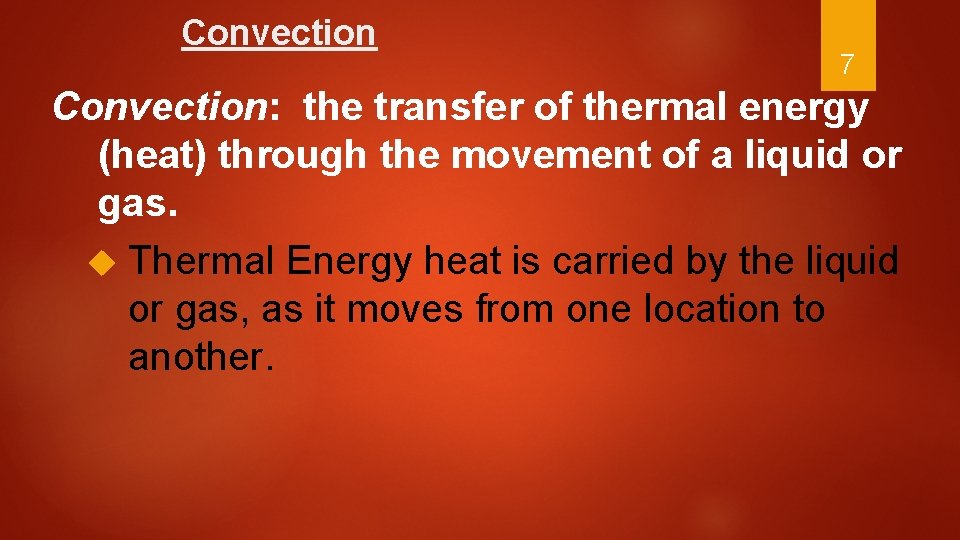 Convection

7

Convection: the transfer of thermal energy (heat) through the movement of a liquid or gas.

Thermal Energy heat is carried by the liquid or gas, as it moves from one location to another.